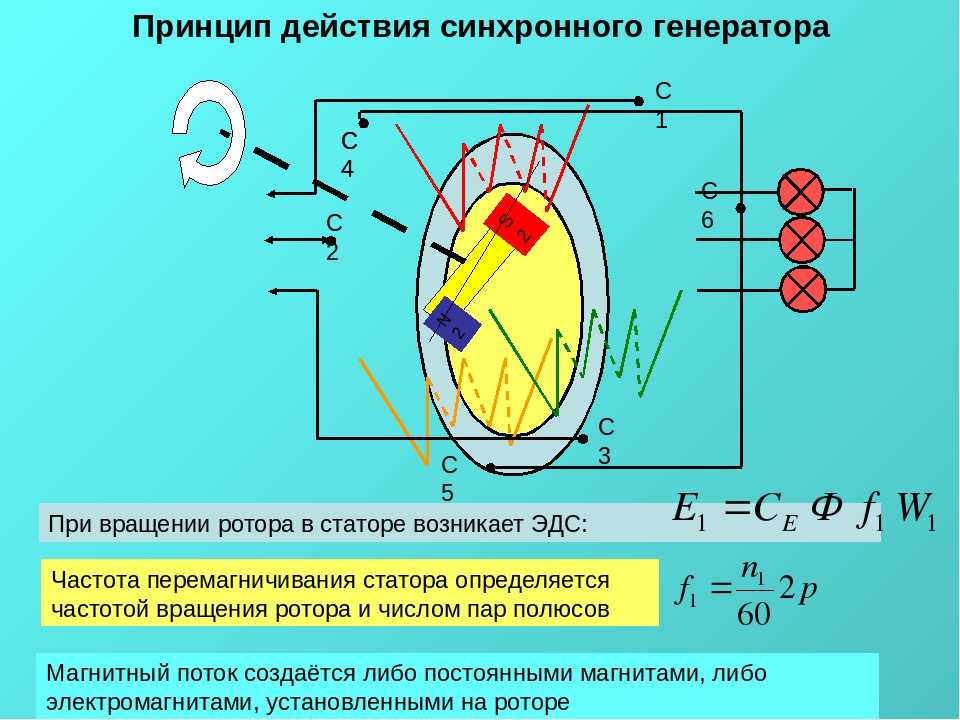 Принцип действия синхронного генератора

С 1

С 4

С 6

С 2

S 2

N 2

С 3

С 5

При вращении ротора в статоре возникает ЭДС:

$E_1 = C_E \Phi f_1 W_1$

Частота перемагничивания статора определяется частотой вращения ротора и числом пар полюсов

$f_1 = \frac{n_1}{60} 2p$

Магнитный поток создаётся либо постоянными магнитами, либо электромагнитами, установленными на роторе